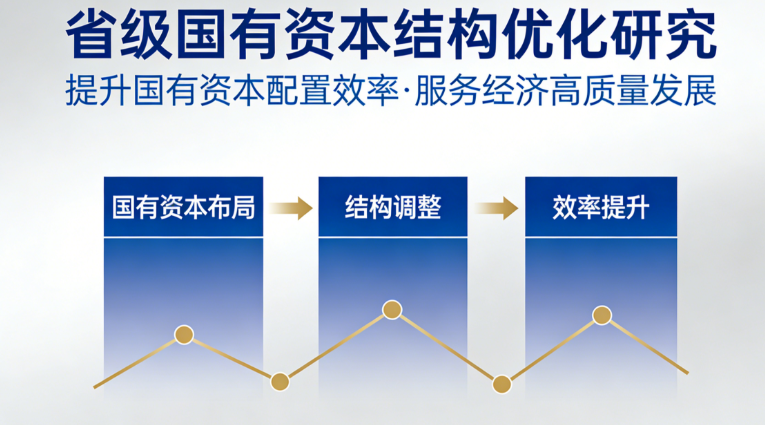 省级国有资本结构优化研究
提升国有资本配置效率·服务经济高质量发展

国有资本布局

结构调整

效率提升